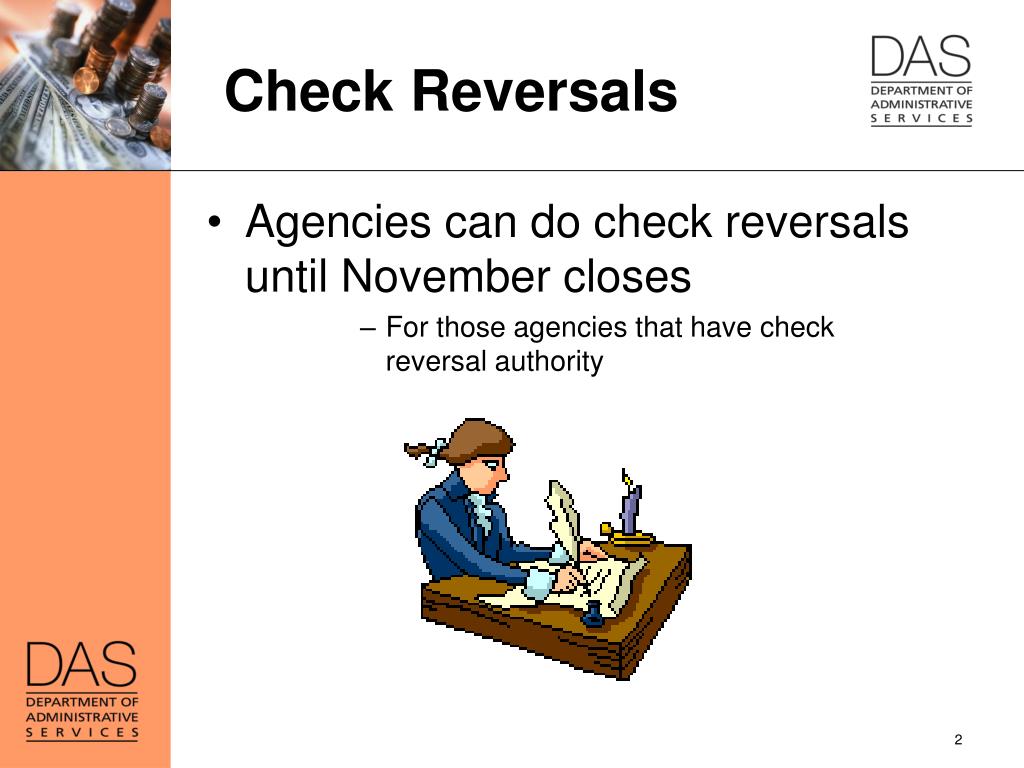 Check Reversals

DAS
DEPARTMENT OF ADMINISTRATIVE SERVICES

• Agencies can do check reversals until November closes

– For those agencies that have check reversal authority

DAS
DEPARTMENT OF ADMINISTRATIVE SERVICES

2